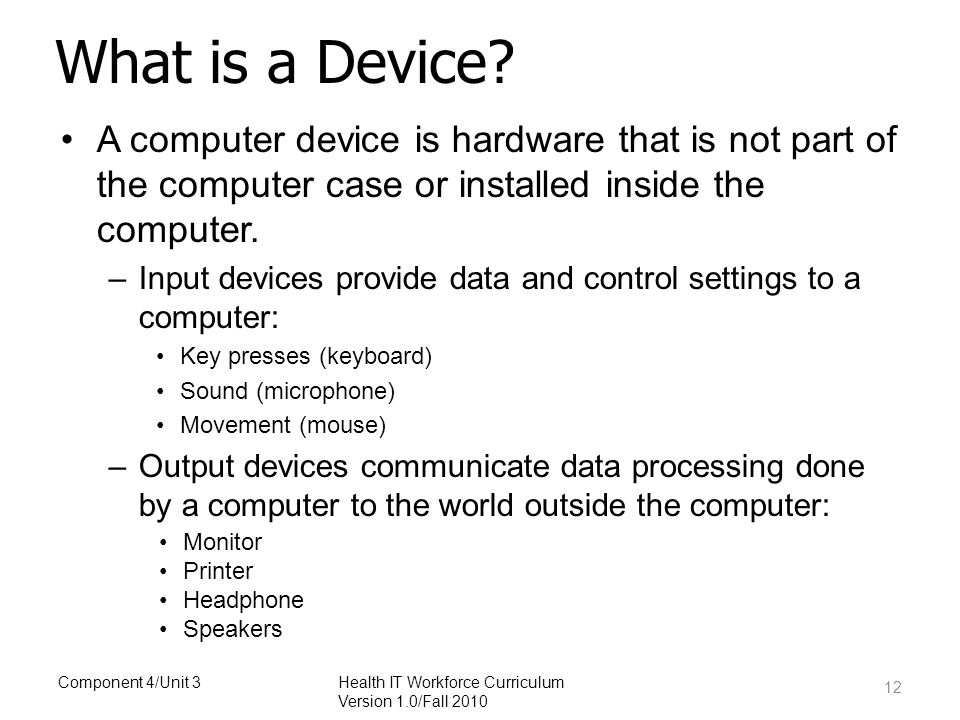 What is a Device?

• A computer device is hardware that is not part of the computer case or installed inside the computer.

– Input devices provide data and control settings to a computer:

• Key presses (keyboard)
• Sound (microphone)
• Movement (mouse)

– Output devices communicate data processing done by a computer to the world outside the computer:

• Monitor
• Printer
• Headphone
• Speakers

Component 4/Unit 3

Health IT Workforce Curriculum
Version 1.0/Fall 2010

12